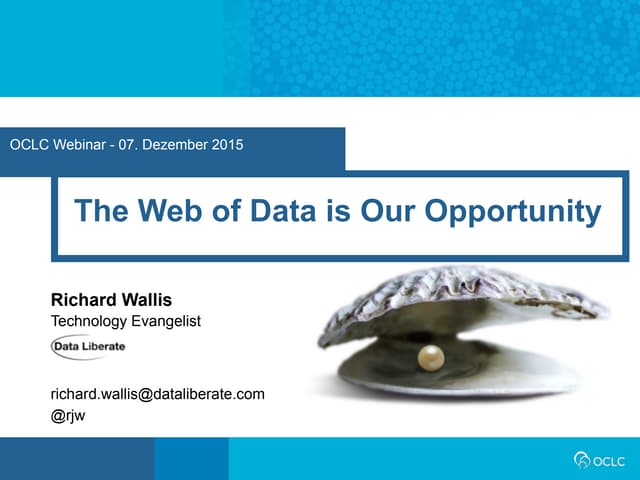 OCLC Webinar - 07. Dezember 2015

The Web of Data is Our Opportunity

Richard Wallis
Technology Evangelist

Data Liberate

richard.wallis@dataliberate.com
@rjw

OCLC